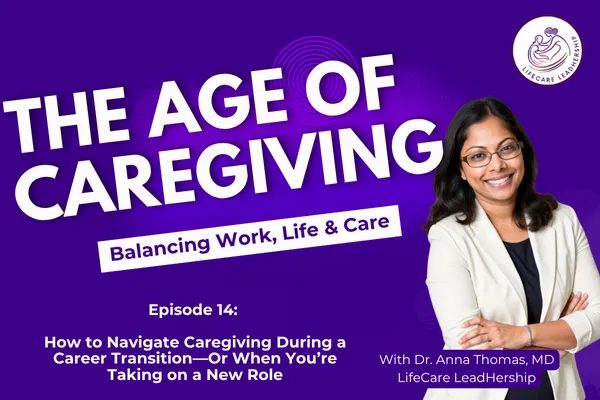 LIFECARE LEADHERSHIP

THE AGE OF CAREGIVING

Balancing Work, Life & Care

Episode 14:

How to Navigate Caregiving During a Career Transition—Or When You're Taking on a New Role

With Dr. Anna Thomas, MD
LifeCare LeadHership